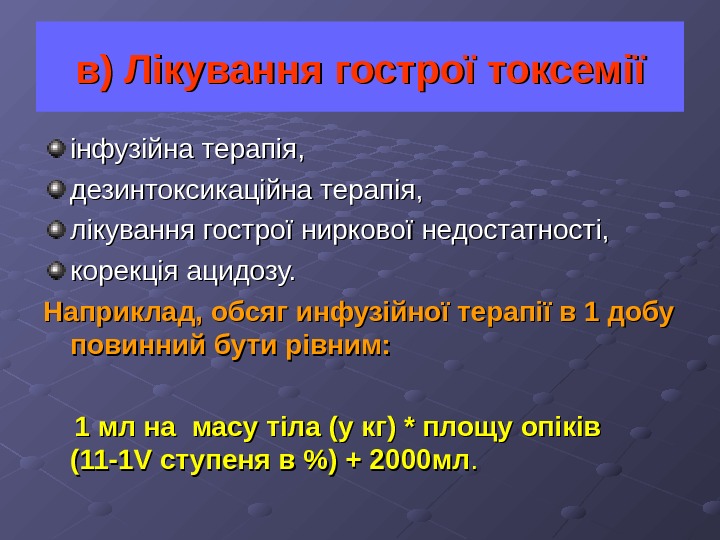 в) Лікування гострої токсемії

інфузійна терапія,

дезинтоксикаційна терапія,

лікування гострої ниркової недостатності,

корекція ацидозу.

Наприклад, обсяг инфузійної терапії в 1 добу повинний бути рівним:

1 мл на масу тіла (у кг) * площу опіків (11-1V ступеня в %) + 2000мл.